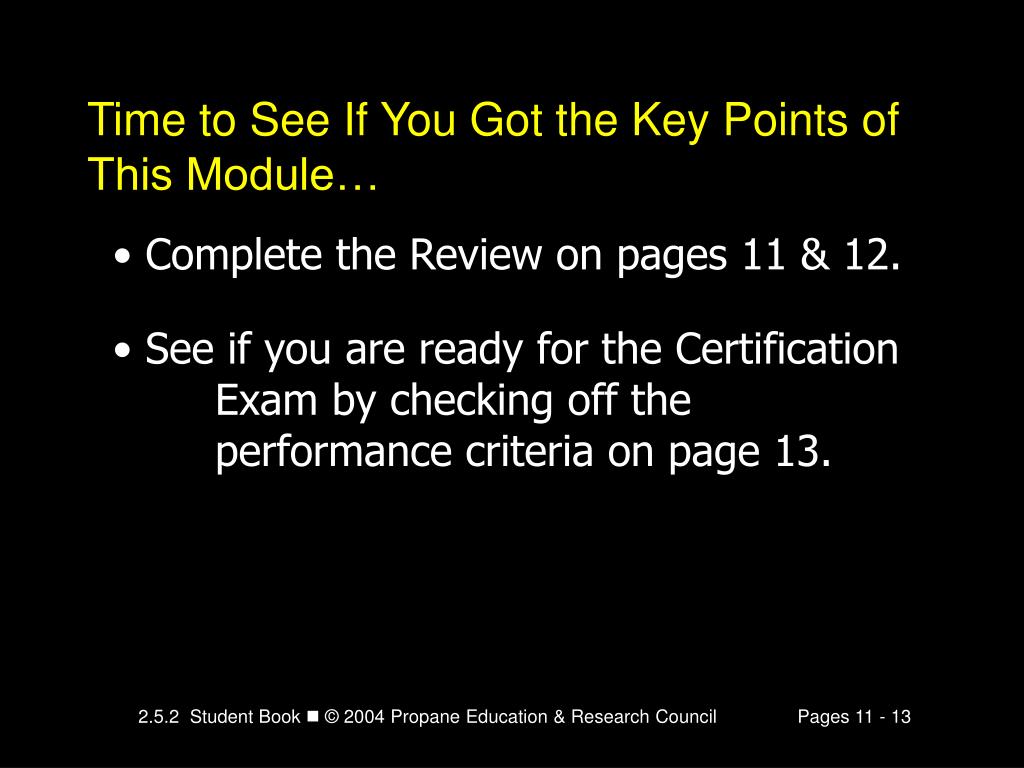 Time to See If You Got the Key Points of This Module…

• Complete the Review on pages 11 & 12.

• See if you are ready for the Certification Exam by checking off the performance criteria on page 13.

2.5.2 Student Book ■ © 2004 Propane Education & Research Council Pages 11 - 13